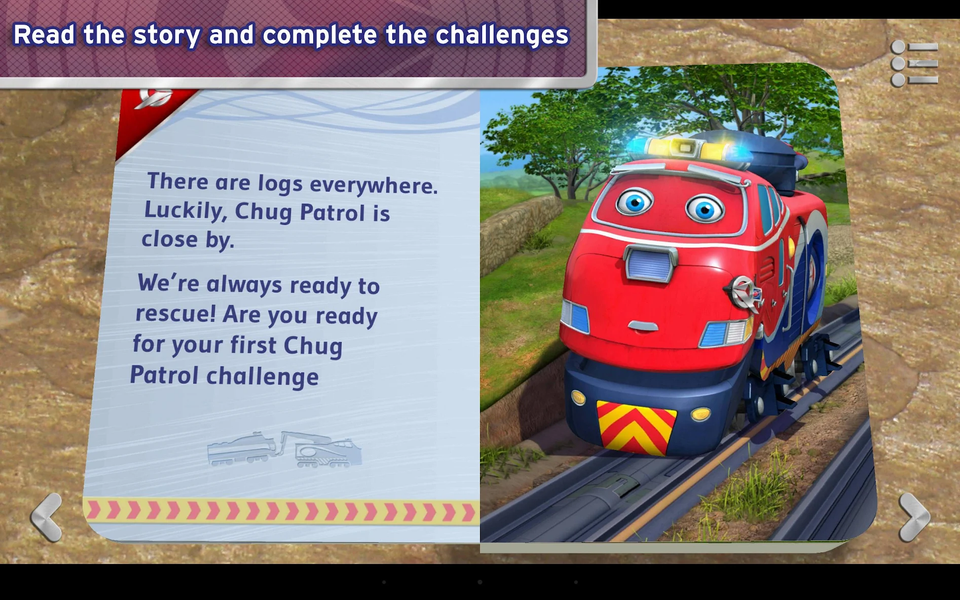 Read the story and complete the challenges

There are logs everywhere. Luckily, Chug Patrol is close by.

We're always ready to rescue! Are you ready for your first Chug Patrol challenge